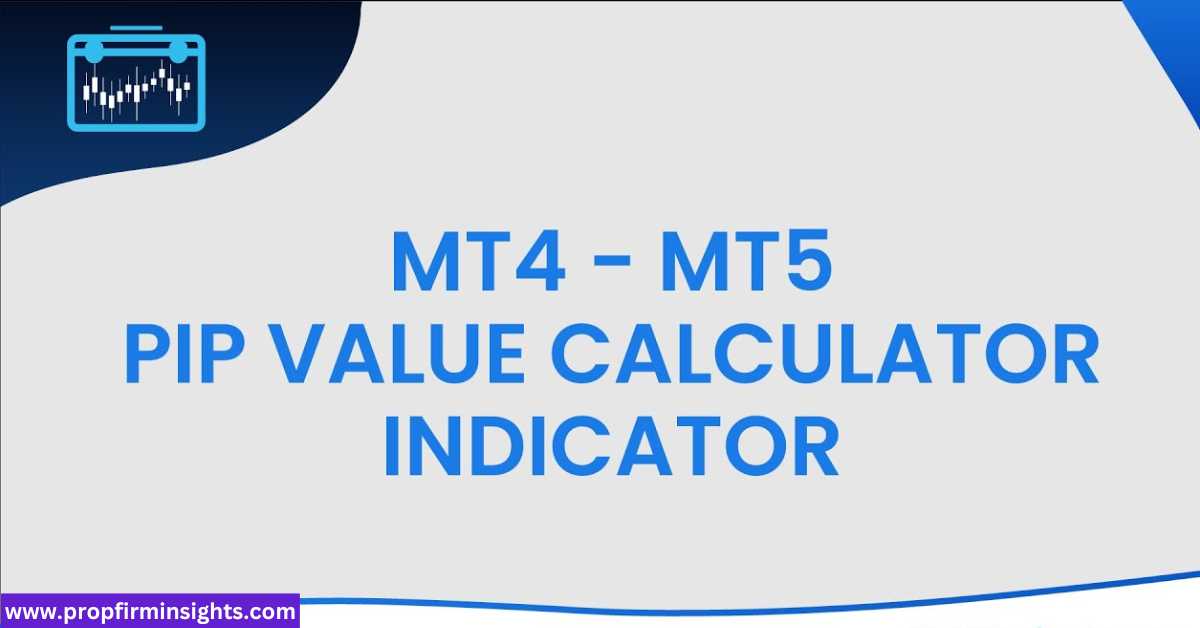 MT4 - MT5
PIP VALUE CALCULATOR
INDICATOR

www.propfirminsights.com